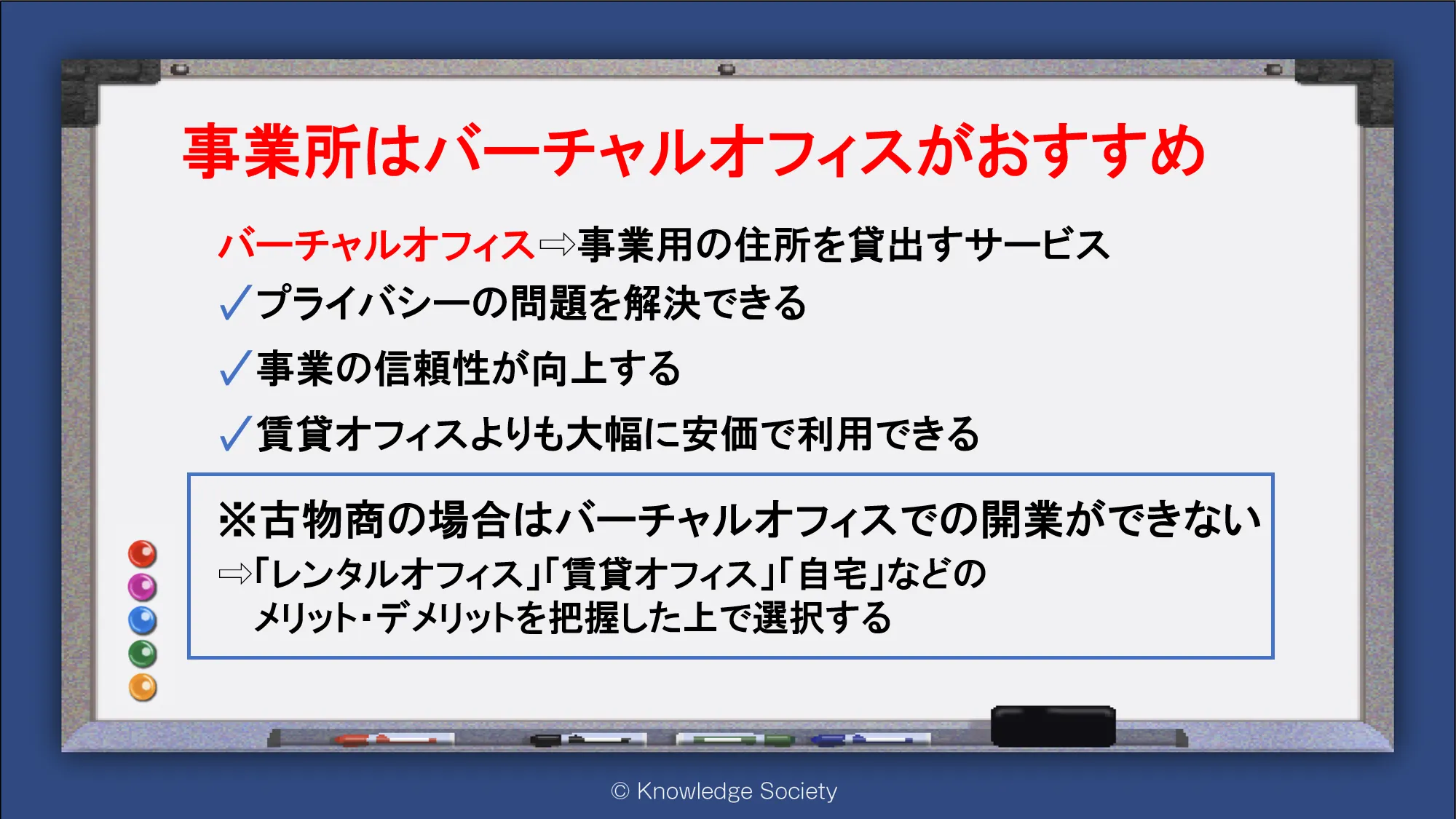 事業所はバーチャルオフィスがおすすめ

バーチャルオフィス⇨事業用の住所を貸出すサービス

✓プライバシーの問題を解決できる

✓事業の信頼性が向上する

✓賃貸オフィスよりも大幅に安価で利用できる

※古物商の場合はバーチャルオフィスでの開業ができない
⇨「レンタルオフィス」「賃貸オフィス」「自宅」などのメリット・デメリットを把握した上で選択する

© Knowledge Society